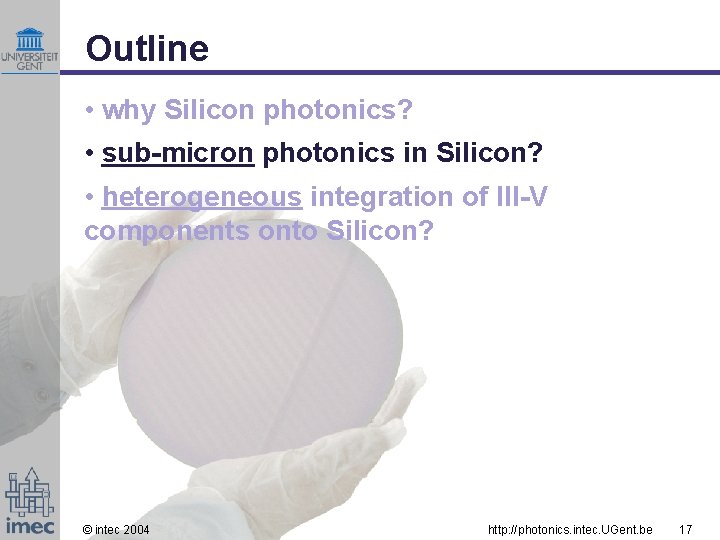 UNIVERSITEIT GENT

Outline

• why Silicon photonics?

• sub-micron photonics in Silicon?

• heterogeneous integration of III-V components onto Silicon?

imec

© intec 2004

http://photonics.intec.UGent.be

17